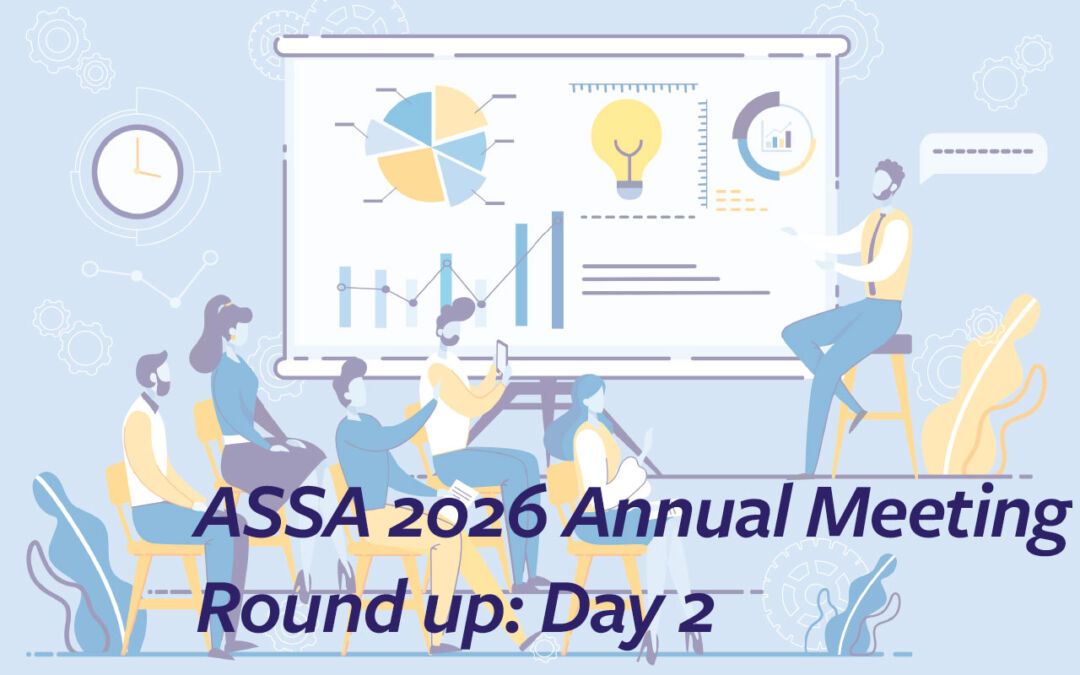 ASSA 2026 Annual Meeting
Round up: Day 2